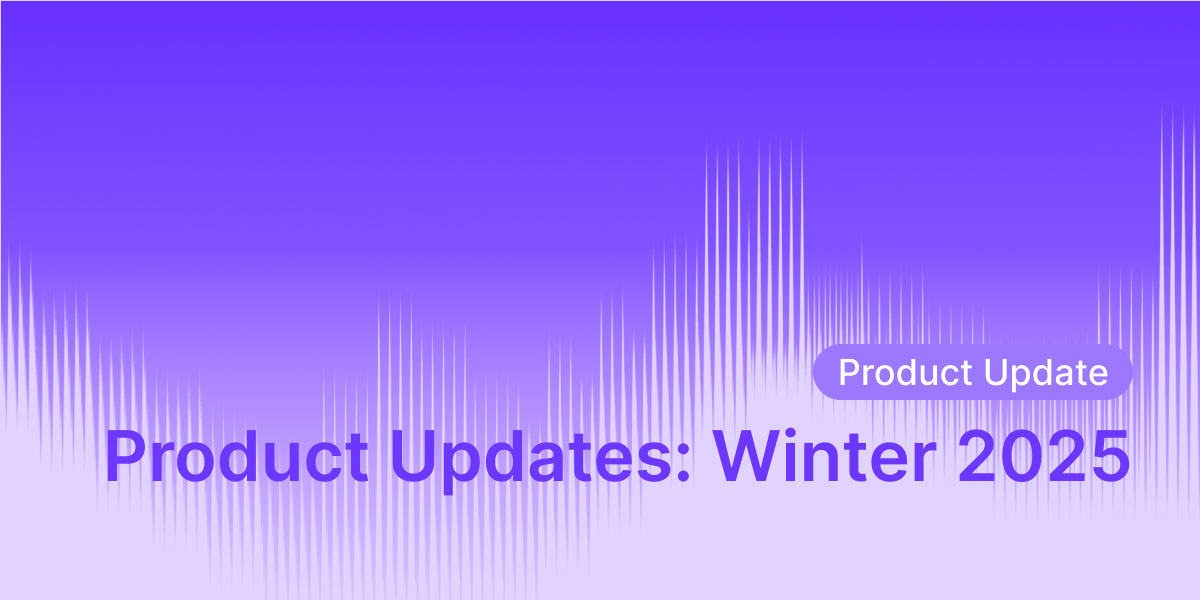 Product Update

Product Updates: Winter 2025